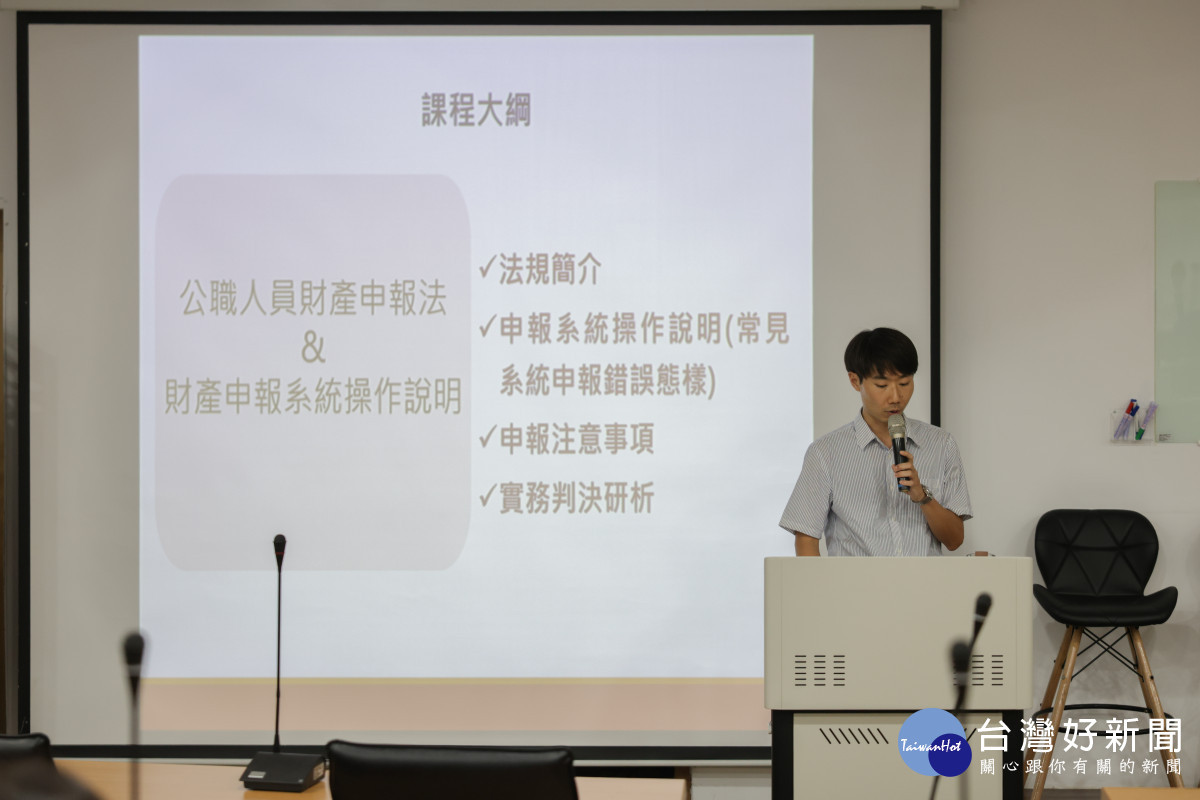 課程大綱

公職人員財產申報法
&
財產申報系統操作說明

✓法規簡介
✓申報系統操作說明(常見系統申報錯誤態樣)
✓申報注意事項
✓實務判決研析

TaiwanHot 台灣好新聞
關心跟你有關的新聞